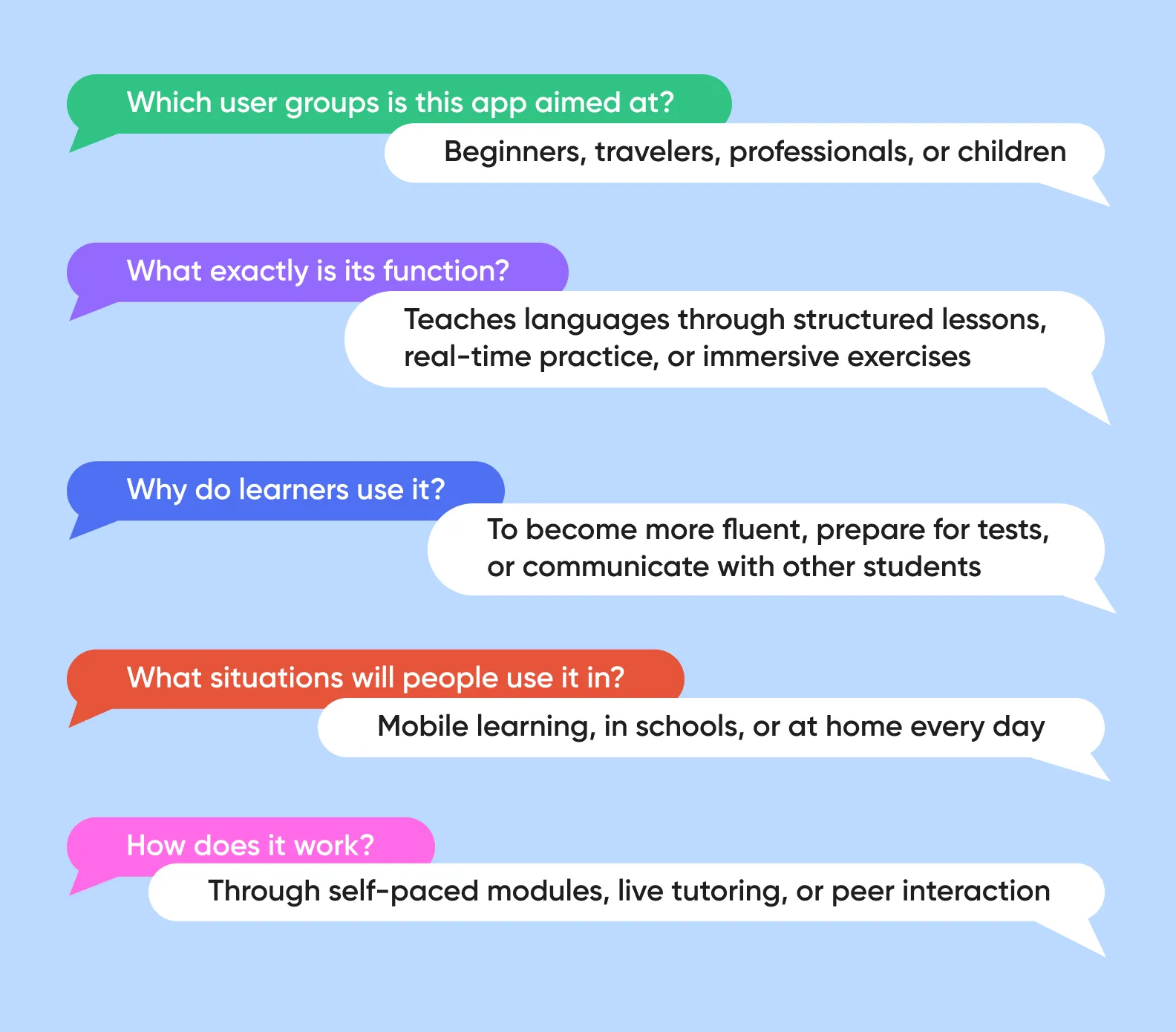 Which user groups is this app aimed at?

Beginners, travelers, professionals, or children

What exactly is its function?

Teaches languages through structured lessons, real-time practice, or immersive exercises

Why do learners use it?

To become more fluent, prepare for tests, or communicate with other students

What situations will people use it in?

Mobile learning, in schools, or at home every day

How does it work?

Through self-paced modules, live tutoring, or peer interaction